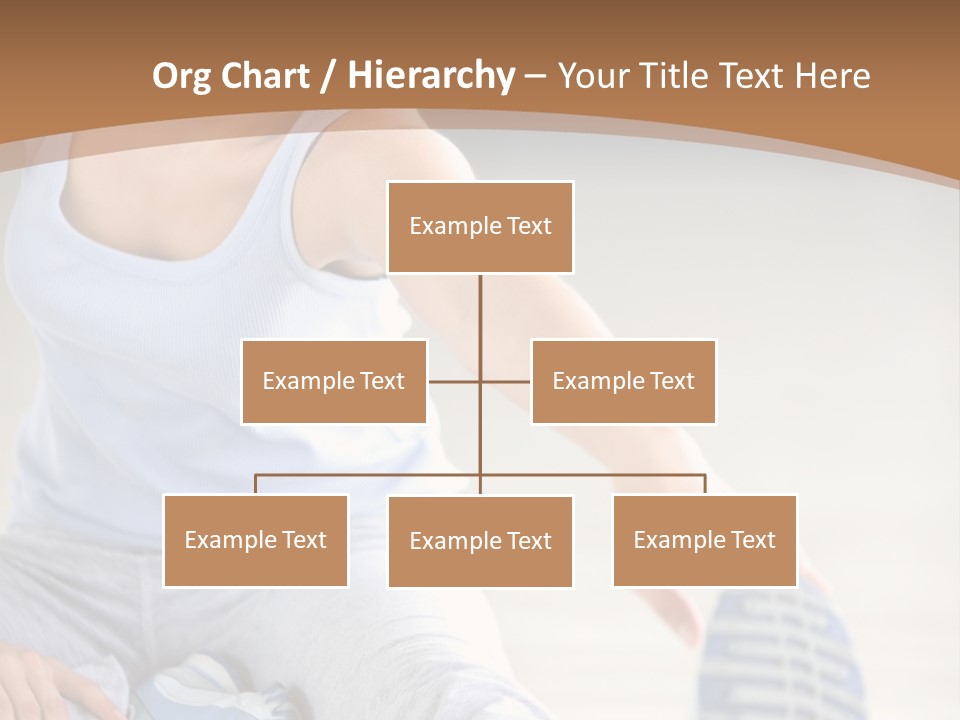 Org Chart / Hierarchy – Your Title Text Here

Example Text

Example Text

Example Text

Example Text

Example Text

Example Text